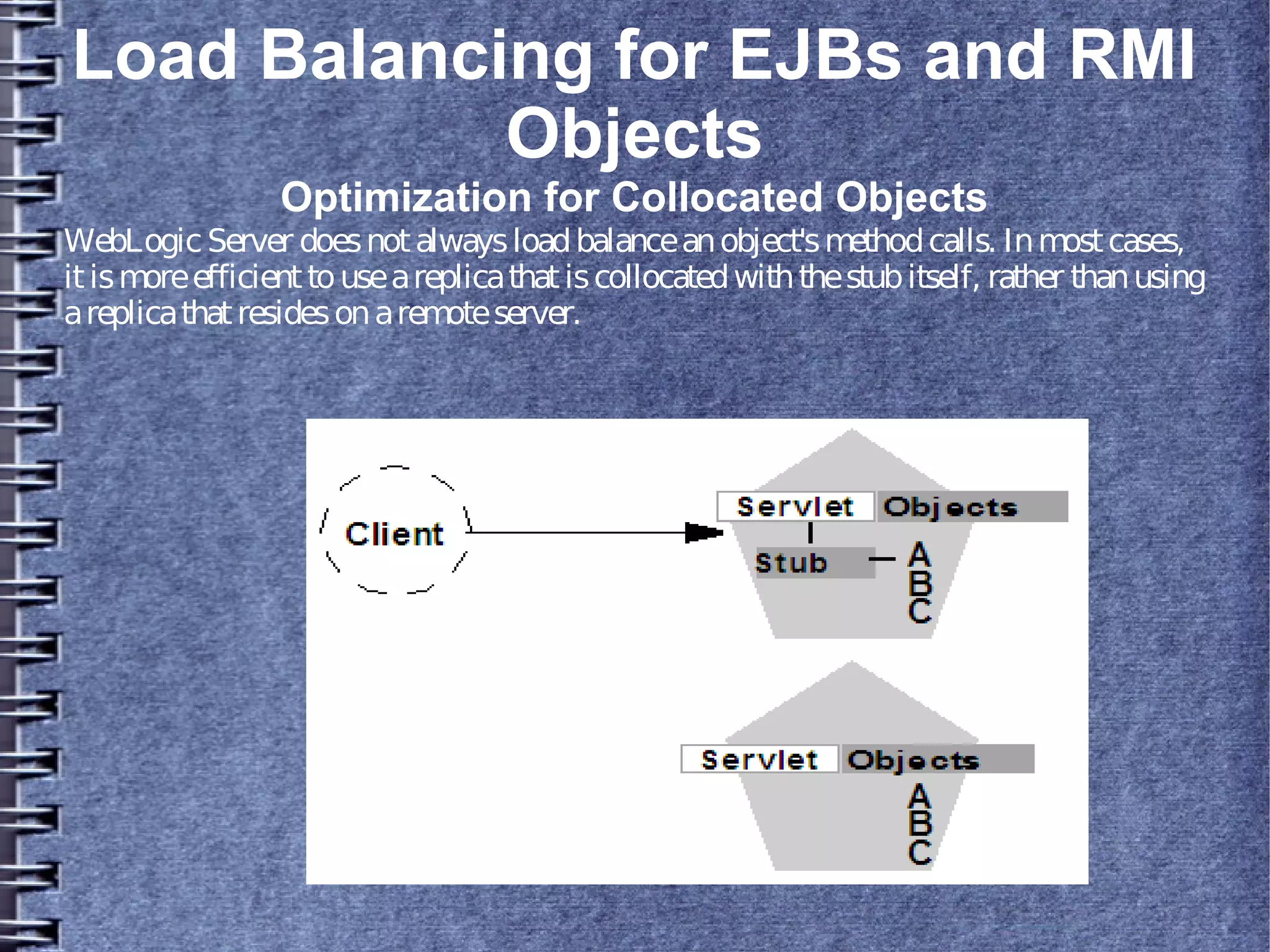 Load Balancing for EJBs and RMI Objects

Optimization for Collocated Objects

WebLogic Server does not always load balance an object's method calls. In most cases, it is more efficient to use a replica that is collocated with the stub itself, rather than using a replica that resides on a remote server.

Client

Servlet

Objects

Stub

A
B
C

Servlet

Objects

A
B
C